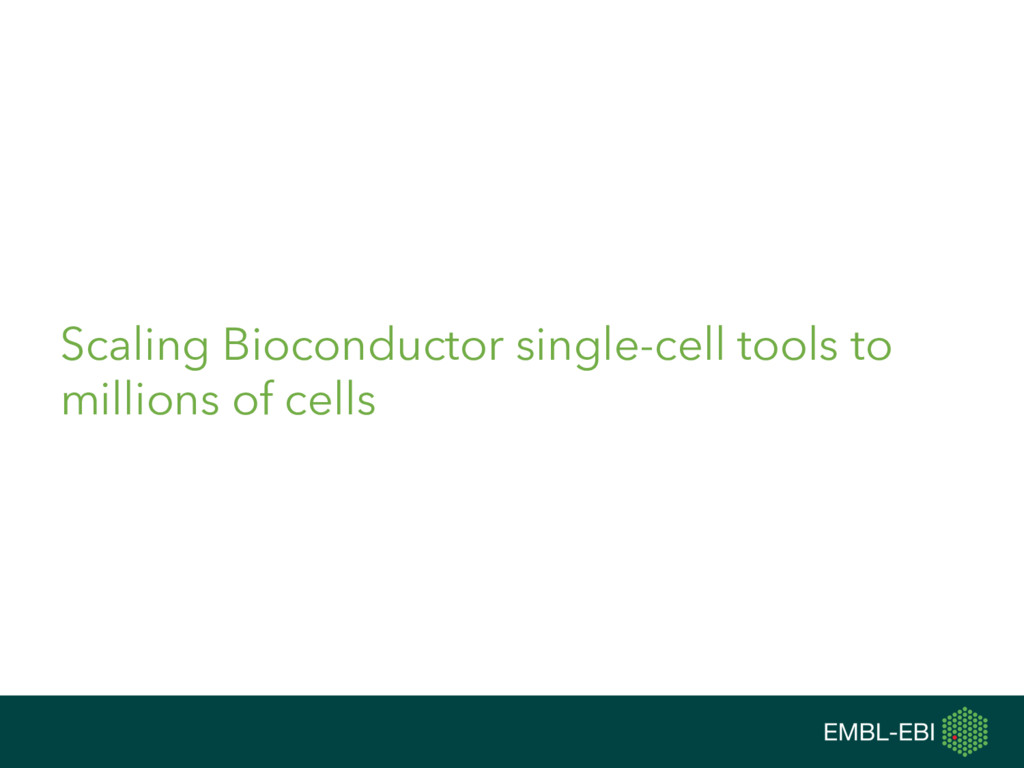 Scaling Bioconductor single-cell tools to millions of cells

EMBL-EBI